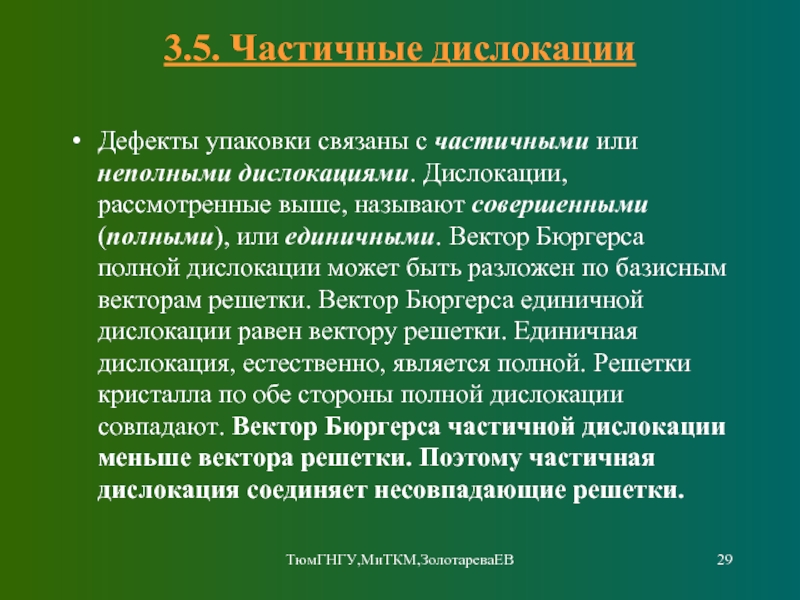 3.5. Частичные дислокации

• Дефекты упаковки связаны с частичными или неполными дислокациями. Дислокации, рассмотренные выше, называют совершенными (полными), или единичными. Вектор Бюргерса полной дислокации может быть разложен по базисным векторам решетки. Вектор Бюргерса единичной дислокации равен вектору решетки. Единичная дислокация, естественно, является полной. Решетки кристалла по обе стороны полной дислокации совпадают. Вектор Бюргерса частичной дислокации меньше вектора решетки. Поэтому частичная дислокация соединяет несовпадающие решетки.

ТюмГНГУ,МиТКМ,ЗолотареваЕВ

29